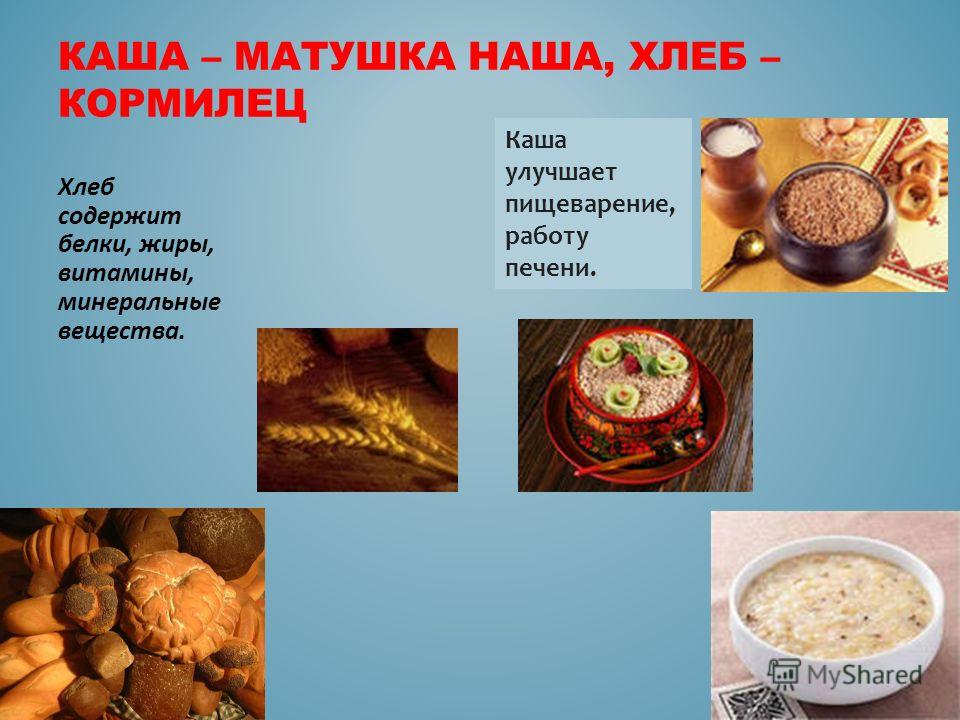 КАША – МАТУШКА НАША, ХЛЕБ – КОРМИЛЕЦ

Хлеб содержит белки, жиры, витамины, минеральные вещества.

Каша улучшает пищеварение, работу печени.

MyShared